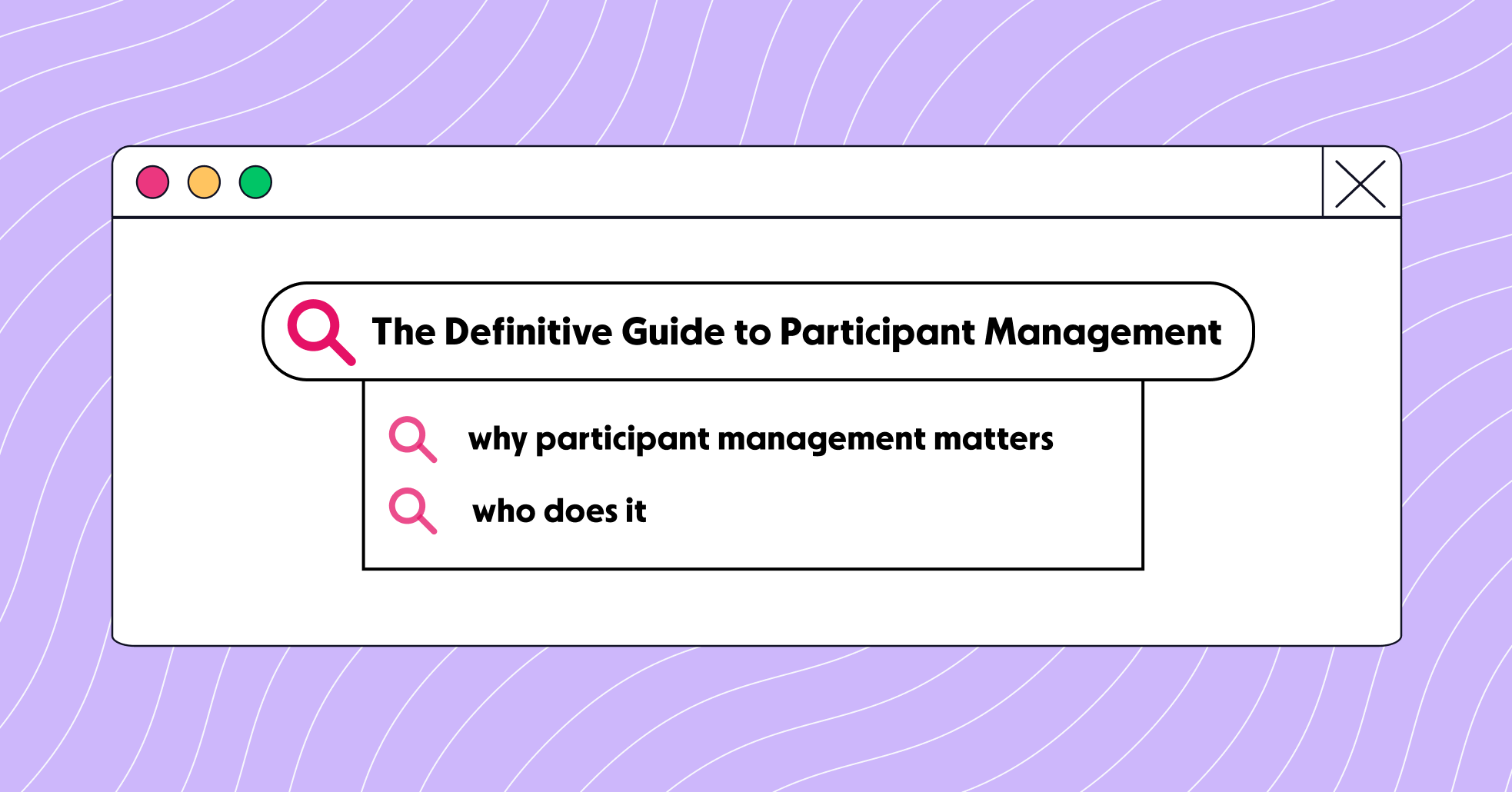 The Definitive Guide to Participant Management

why participant management matters

who does it